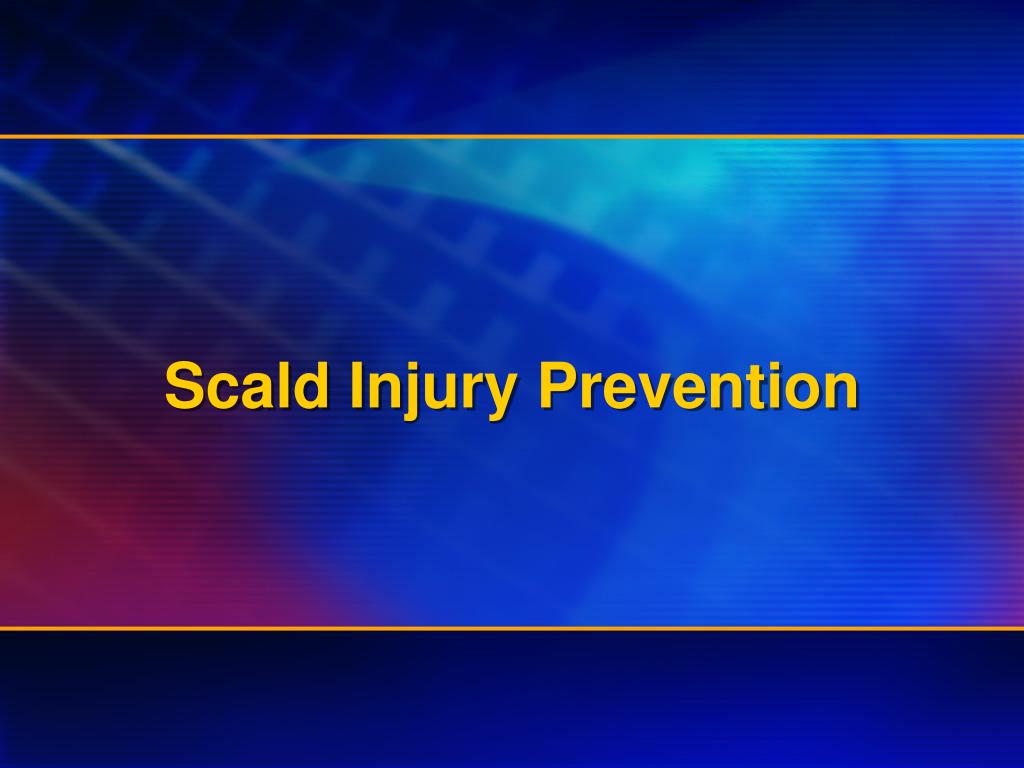 Scald Injury Prevention